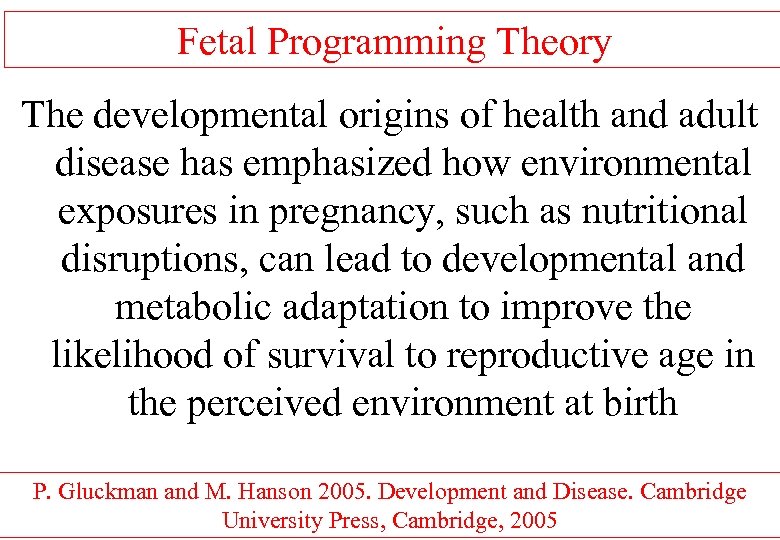 Fetal Programming Theory

The developmental origins of health and adult disease has emphasized how environmental exposures in pregnancy, such as nutritional disruptions, can lead to developmental and metabolic adaptation to improve the likelihood of survival to reproductive age in the perceived environment at birth

P. Gluckman and M. Hanson 2005. Development and Disease. Cambridge University Press, Cambridge, 2005